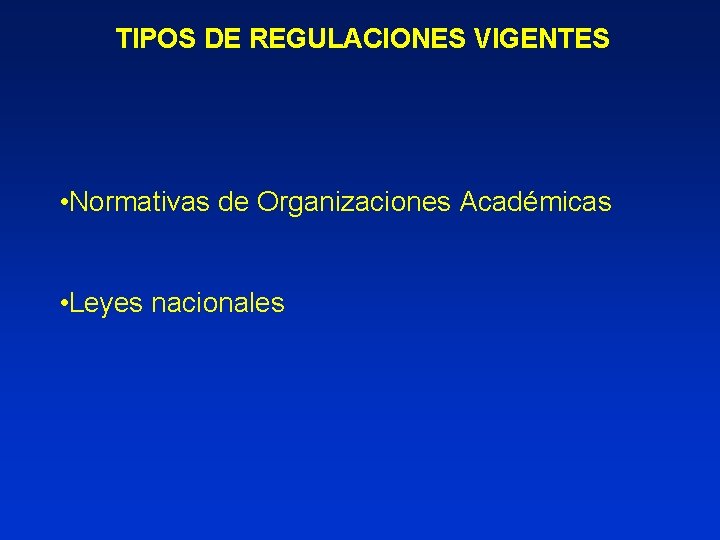 TIPOS DE REGULACIONES VIGENTES

•Normativas de Organizaciones Académicas

•Leyes nacionales